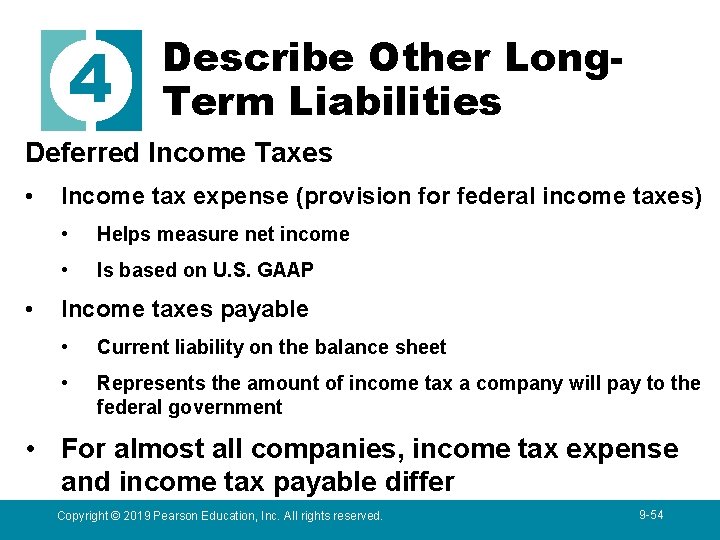 4 Describe Other Long-Term Liabilities

Deferred Income Taxes

• Income tax expense (provision for federal income taxes)
  • Helps measure net income
  • Is based on U.S. GAAP
• Income taxes payable
  • Current liability on the balance sheet
  • Represents the amount of income tax a company will pay to the federal government
• For almost all companies, income tax expense and income tax payable differ

Copyright © 2019 Pearson Education, Inc. All rights reserved.

9-54